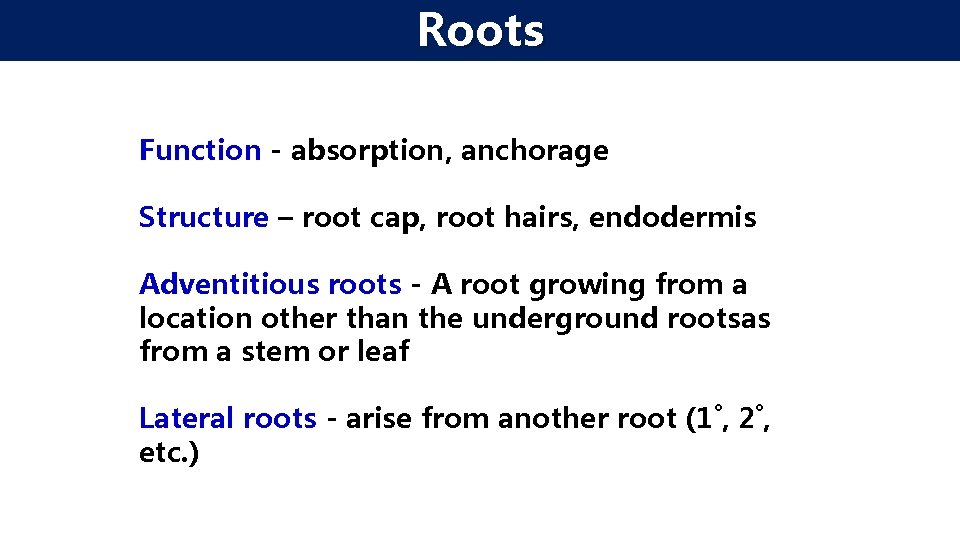 Roots

Function - absorption, anchorage

Structure – root cap, root hairs, endodermis

Adventitious roots - A root growing from a location other than the underground rootsas from a stem or leaf

Lateral roots - arise from another root (1˚, 2˚, etc.)